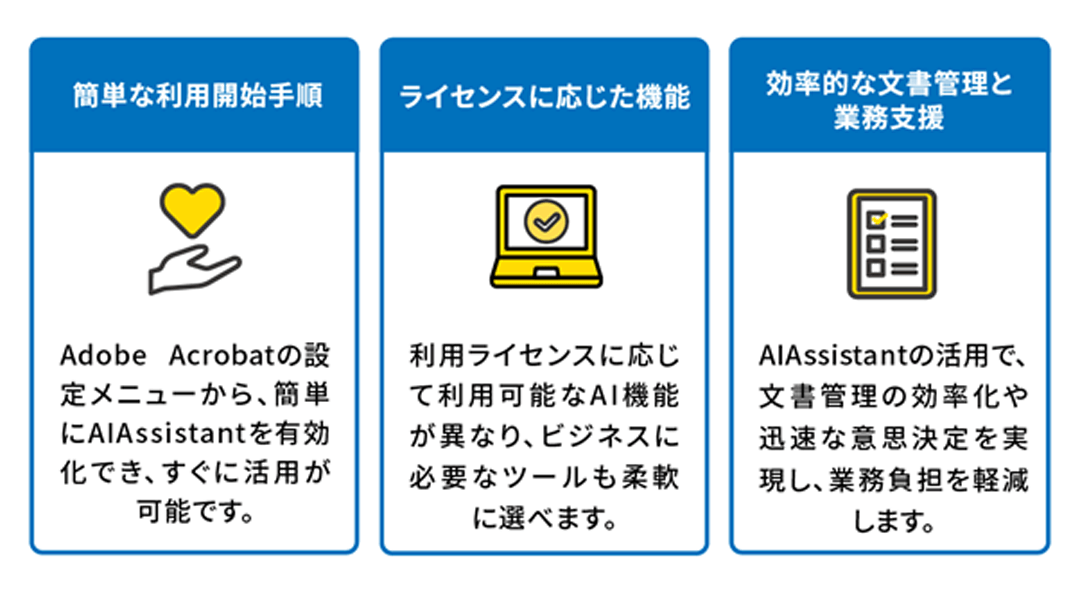 簡単な利用開始手順

Adobe Acrobatの設定メニューから、簡単にAIAssistantを有効化でき、すぐに活用が可能です。

ライセンスに応じた機能

利用ライセンスに応じて利用可能なAI機能が異なり、ビジネスに必要なツールも柔軟に選べます。

効率的な文書管理と業務支援

AIAssistantの活用で、文書管理の効率化や迅速な意思決定を実現し、業務負担を軽減します。